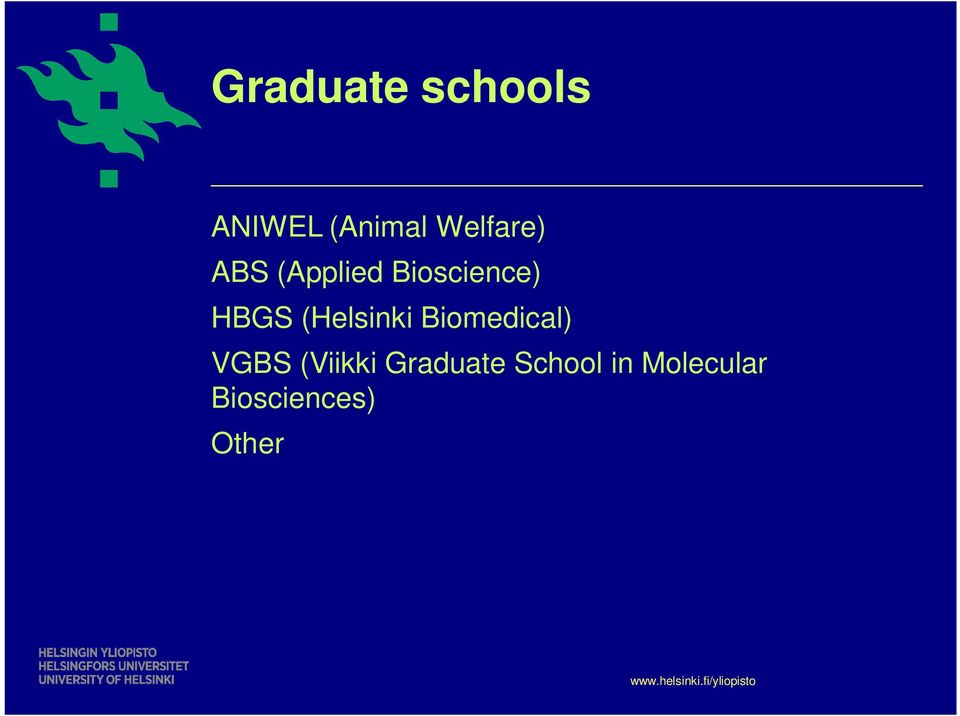 Graduate schools

ANIWEL (Animal Welfare)

ABS (Applied Bioscience)

HBGS (Helsinki Biomedical)

VGBS (Viikki Graduate School in Molecular Biosciences)

Other

HELSINGIN YLIOPISTO
HELSINGFORS UNIVERSITET
UNIVERSITY OF HELSINKI

www.helsinki.fi/yliopisto